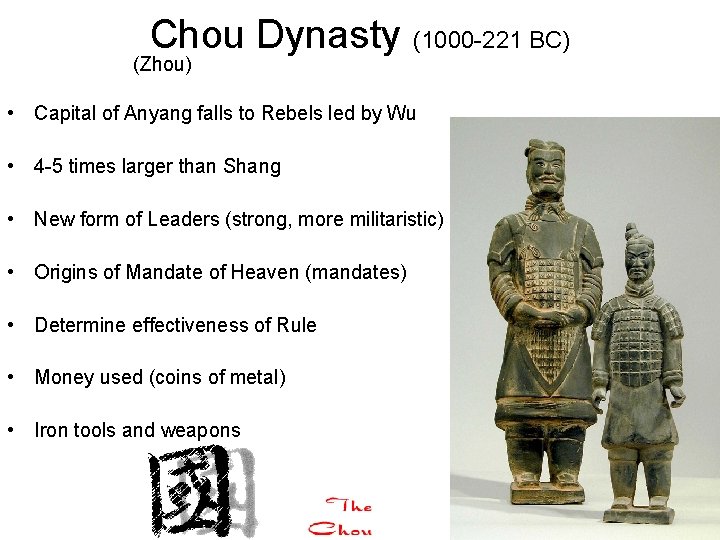 Chou Dynasty (1000-221 BC)
(Zhou)

• Capital of Anyang falls to Rebels led by Wu

• 4-5 times larger than Shang

• New form of Leaders (strong, more militaristic)

• Origins of Mandate of Heaven (mandates)

• Determine effectiveness of Rule

• Money used (coins of metal)

• Iron tools and weapons

國

The
Chou